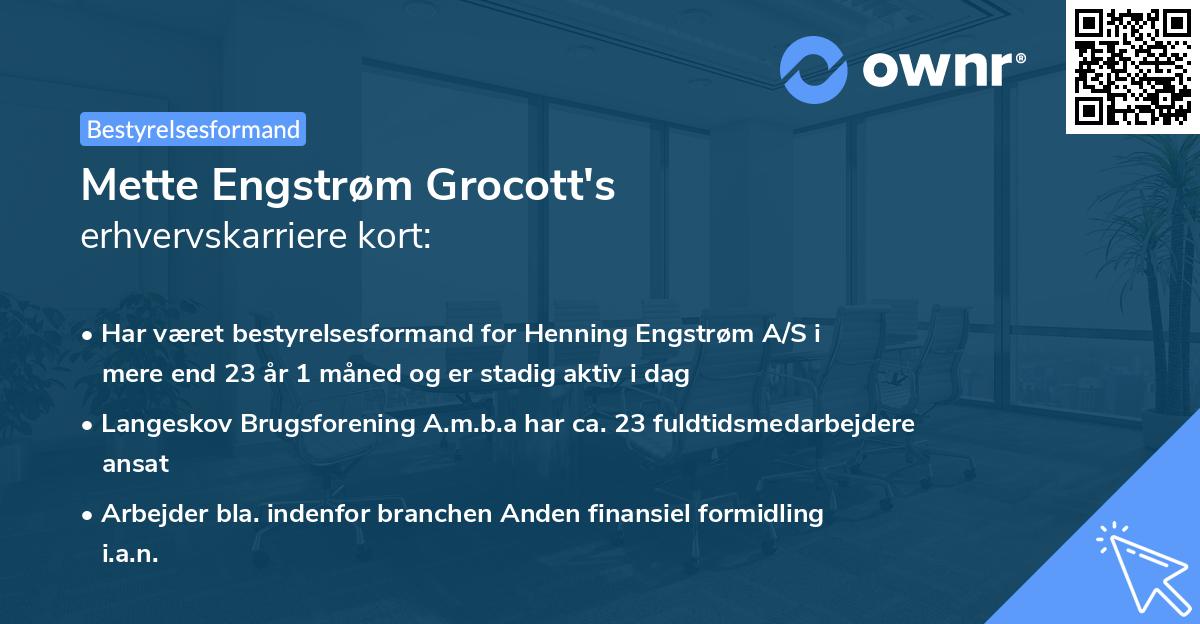 ownr®

Bestyrelsesformand

Mette Engstrøm Grocott's
erhvervskarriere kort:

• Har været bestyrelsesformand for Henning Engstrøm A/S i mere end 23 år 1 måned og er stadig aktiv i dag

• Langeskov Brugsforening A.m.b.a har ca. 23 fuldtidsmedarbejdere ansat

• Arbejder bla. indenfor branchen Anden finansiel formidling i.a.n.